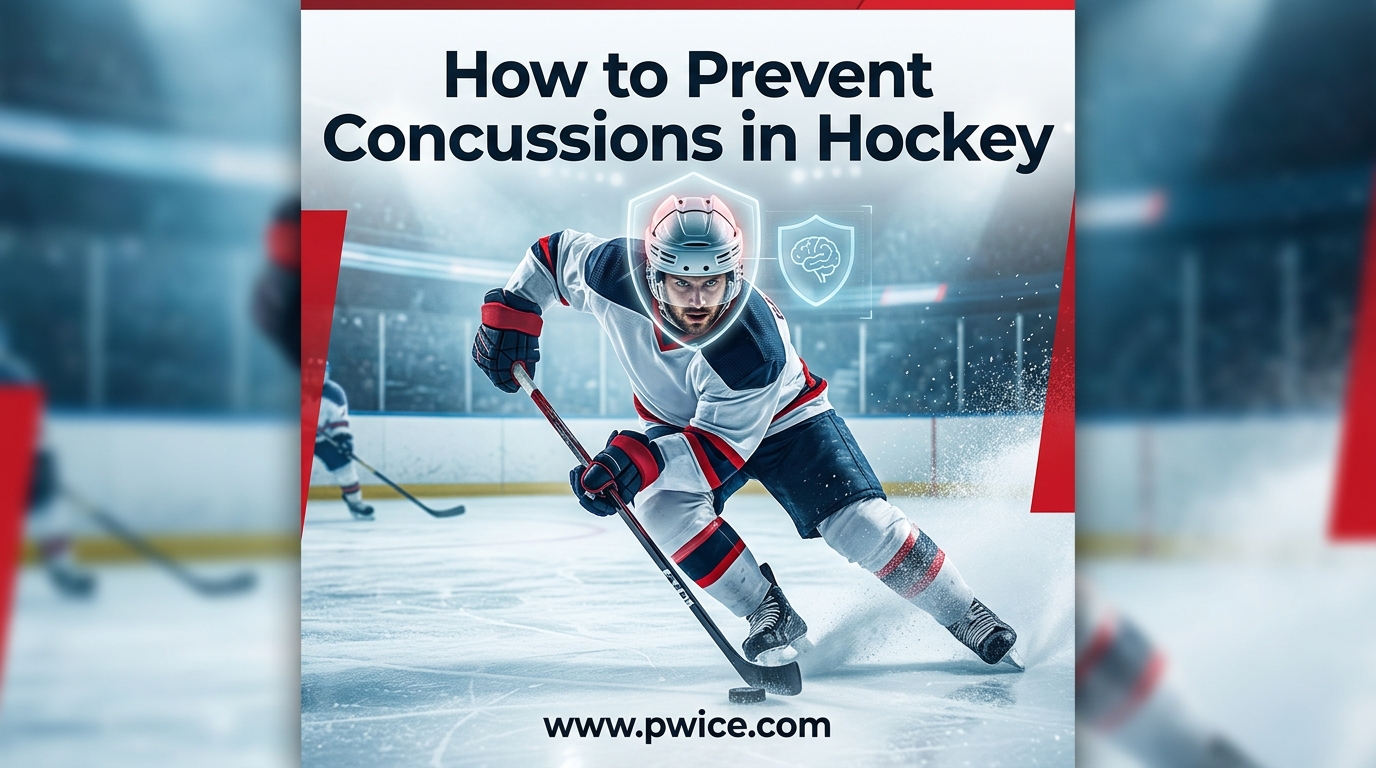 How to Prevent Concussions in Hockey

www.pwice.com